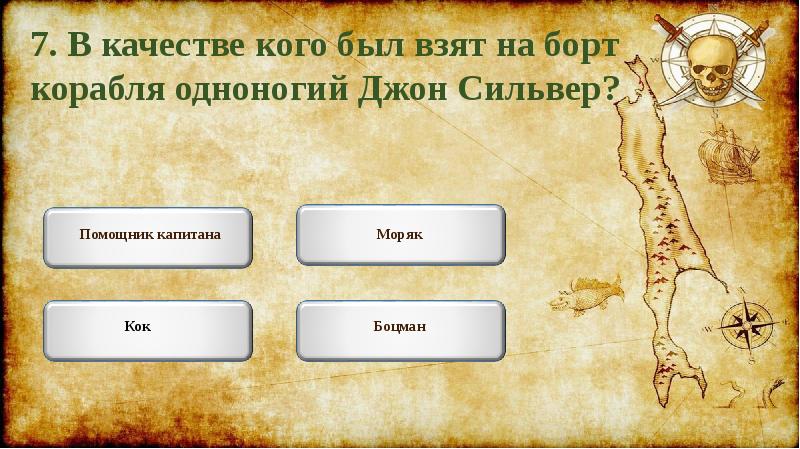 7. В качестве кого был взят на борт корабля одноногий Джон Сильвер?

Помощник капитана

Моряк

Кок

Боцман